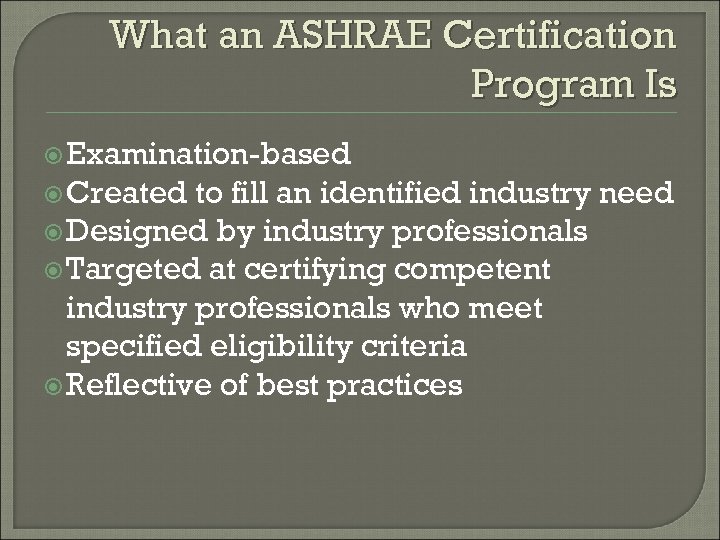 What an ASHRAE Certification Program Is

Examination-based
Created to fill an identified industry need
Designed by industry professionals
Targeted at certifying competent industry professionals who meet specified eligibility criteria
Reflective of best practices